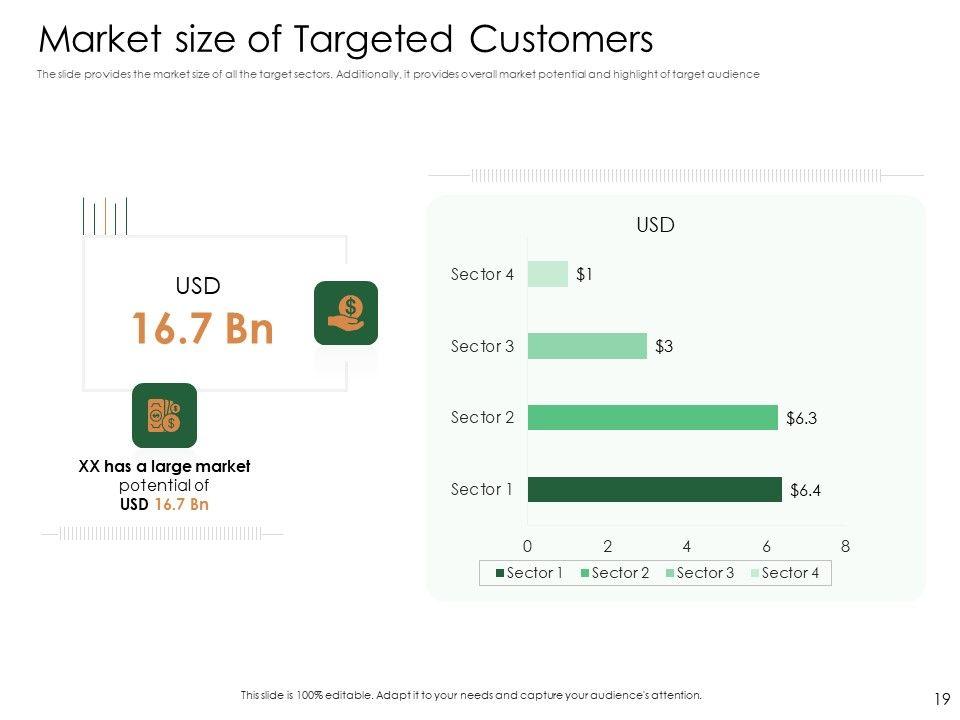 Market size of Targeted Customers

The slide provides the market size of all the target sectors. Additionally, it provides overall market potential and highlight of target audience

USD
16.7 Bn

XX has a large market potential of USD 16.7 Bn

USD

Sector 4 $1
Sector 3 $3
Sector 2 $6.3
Sector 1 $6.4

0 2 4 6 8

Sector 1 Sector 2 Sector 3 Sector 4

This slide is 100% editable. Adapt it to your needs and capture your audience's attention.

19